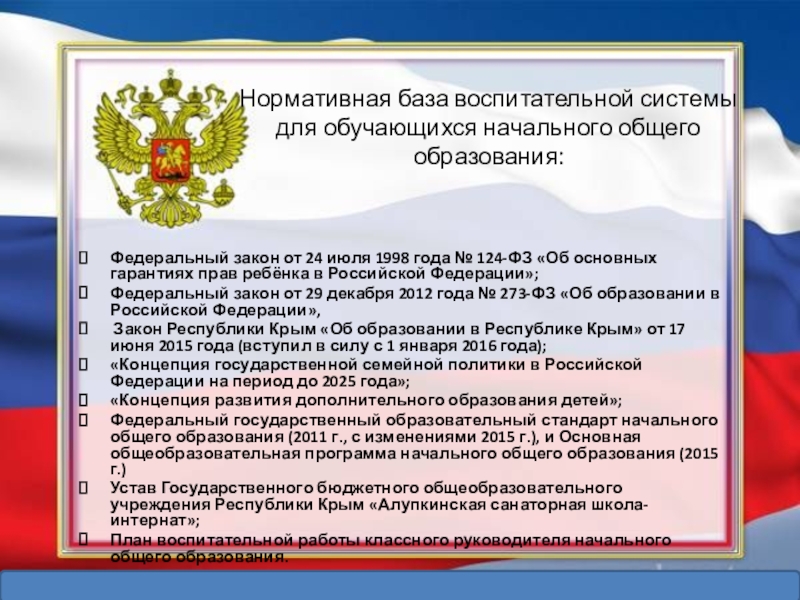 Нормативная база воспитательной системы для обучающихся начального общего образования:

Федеральный закон от 24 июля 1998 года № 124-ФЗ «Об основных гарантиях прав ребёнка в Российской Федерации»;
Федеральный закон от 29 декабря 2012 года № 273-ФЗ «Об образовании в Российской Федерации»,
Закон Республики Крым «Об образовании в Республике Крым» от 17 июня 2015 года (вступил в силу с 1 января 2016 года);
«Концепция государственной семейной политики в Российской Федерации на период до 2025 года»;
«Концепция развития дополнительного образования детей»;
Федеральный государственный образовательный стандарт начального общего образования (2011 г., с изменениями 2015 г.), и Основная общеобразовательная программа начального общего образования (2015 г.)
Устав Государственного бюджетного общеобразовательного учреждения Республики Крым «Алупкинская санаторная школа-интернат»;
План воспитательной работы классного руководителя начального общего образования.